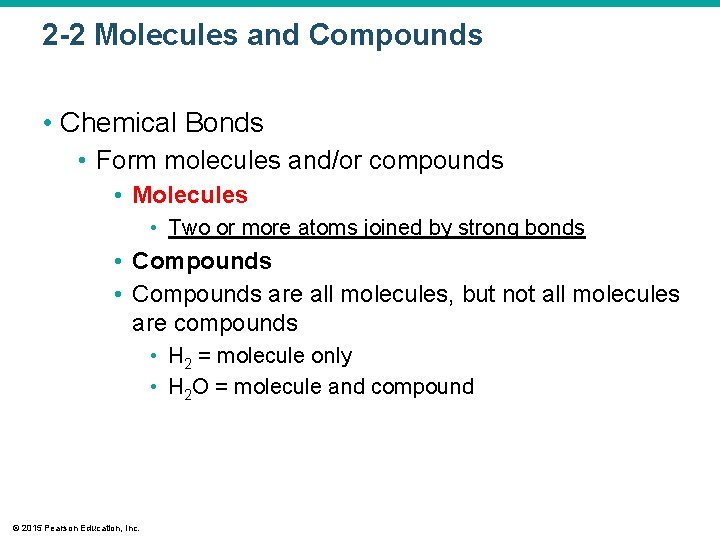 2-2 Molecules and Compounds

• Chemical Bonds
• Form molecules and/or compounds
• Molecules
• Two or more atoms joined by strong bonds
• Compounds
• Compounds are all molecules, but not all molecules are compounds
• $H_2$ = molecule only
• $H_2O$ = molecule and compound

© 2015 Pearson Education, Inc.